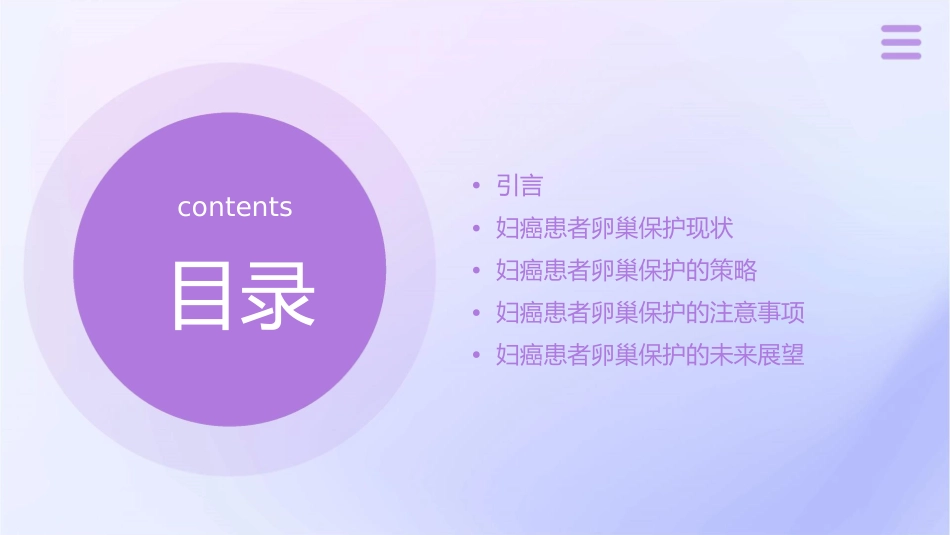 contents

目录

• 引言
• 妇癌患者卵巢保护现状
• 妇癌患者卵巢保护的策略
• 妇癌患者卵巢保护的注意事项
• 妇癌患者卵巢保护的未来展望